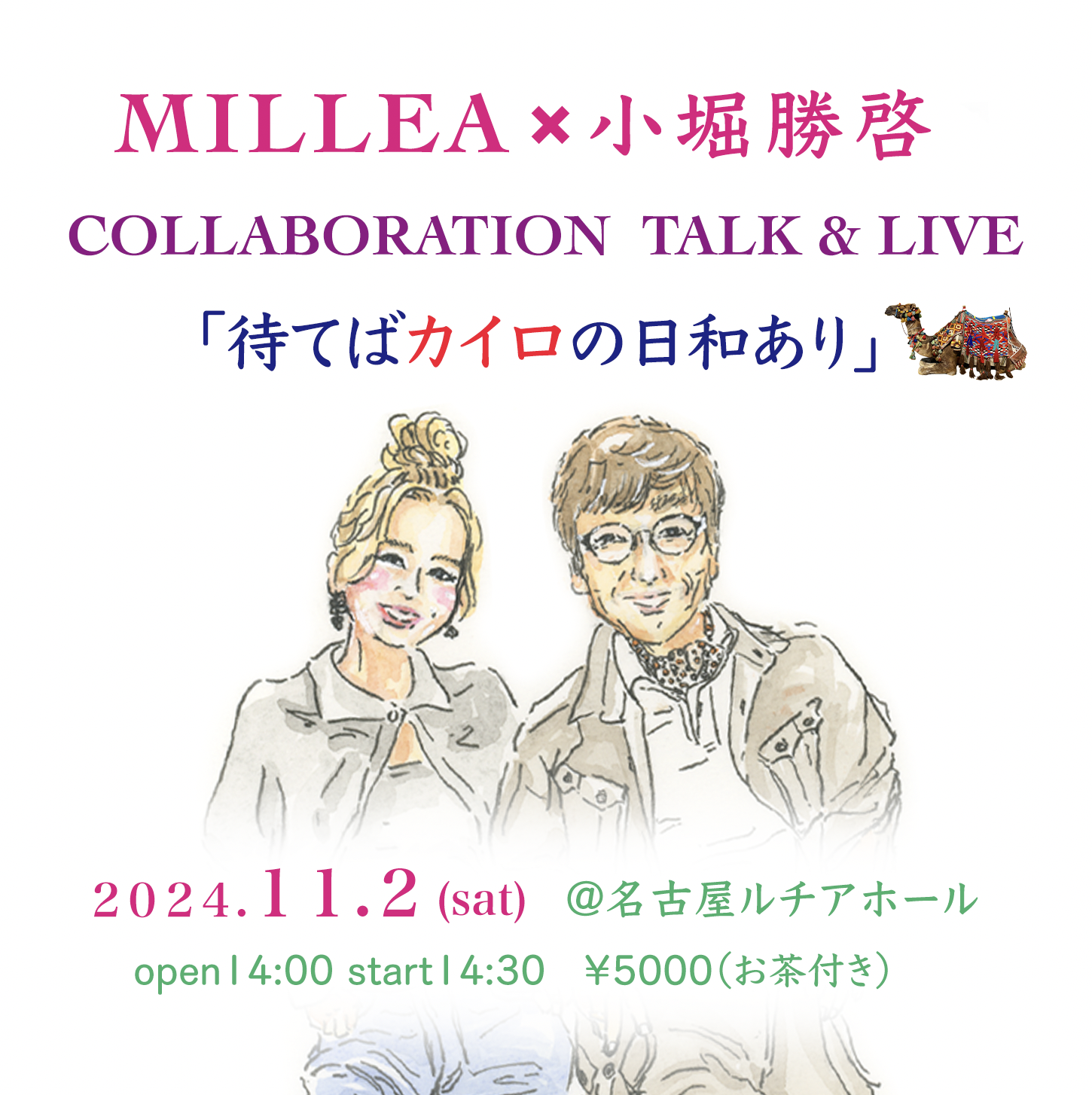 MILLEA × 小堀勝啓

COLLABORATION TALK & LIVE

「待てばカイロの日和あり」

2024.11.2 (sat) @名古屋ルチアホール

open14:00 start14:30 ¥5000(お茶付き)